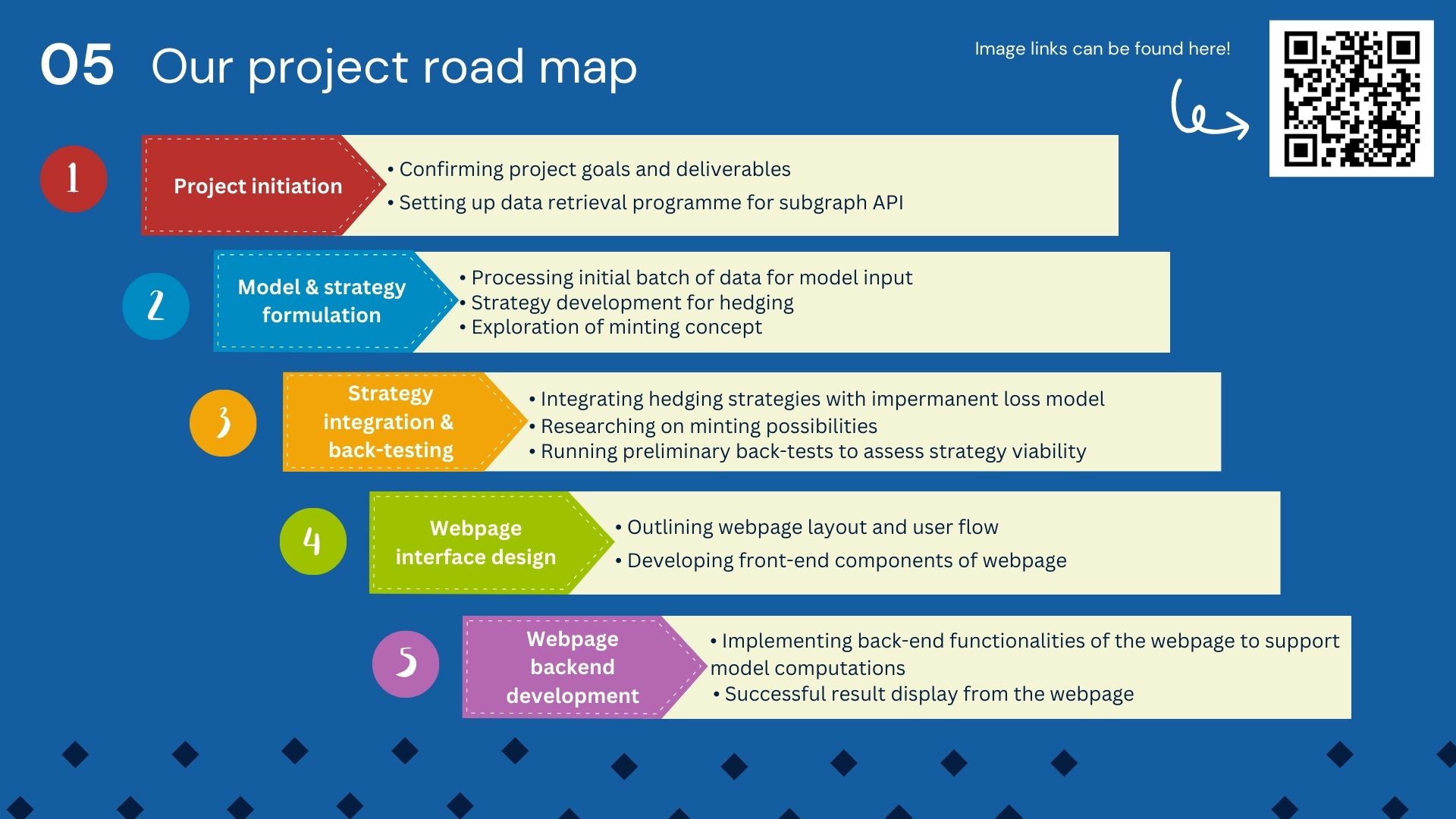 05 Our project road map

Image links can be found here!

1

Project initiation

• Confirming project goals and deliverables
• Setting up data retrieval programme for subgraph API

2

Model & strategy formulation

• Processing initial batch of data for model input
• Strategy development for hedging
• Exploration of minting concept

3

Strategy integration & back-testing

• Integrating hedging strategies with impermanent loss model
• Researching on minting possibilities
• Running preliminary back-tests to assess strategy viability

4

Webpage interface design

• Outlining webpage layout and user flow
• Developing front-end components of webpage

5

Webpage backend development

• Implementing back-end functionalities of the webpage to support model computations
• Successful result display from the webpage